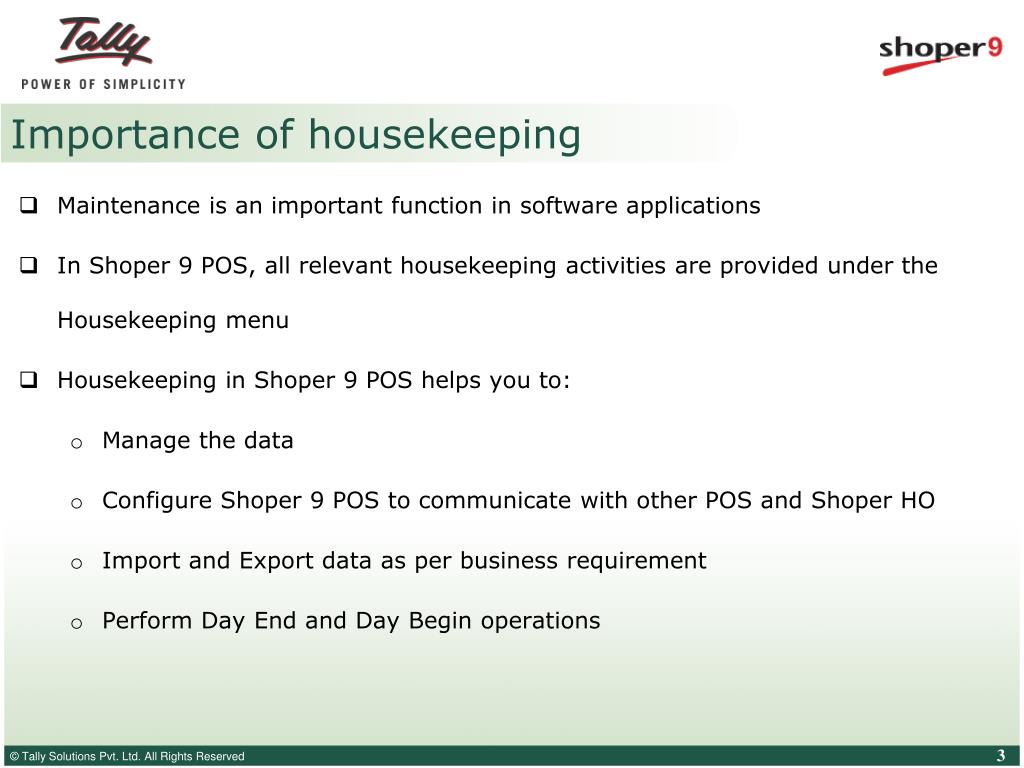 Tally
POWER OF SIMPLICITY

shoper9

Importance of housekeeping

❑ Maintenance is an important function in software applications

❑ In Shoper 9 POS, all relevant housekeeping activities are provided under the Housekeeping menu

❑ Housekeeping in Shoper 9 POS helps you to:

o Manage the data

o Configure Shoper 9 POS to communicate with other POS and Shoper HO

o Import and Export data as per business requirement

o Perform Day End and Day Begin operations

© Tally Solutions Pvt. Ltd. All Rights Reserved

3